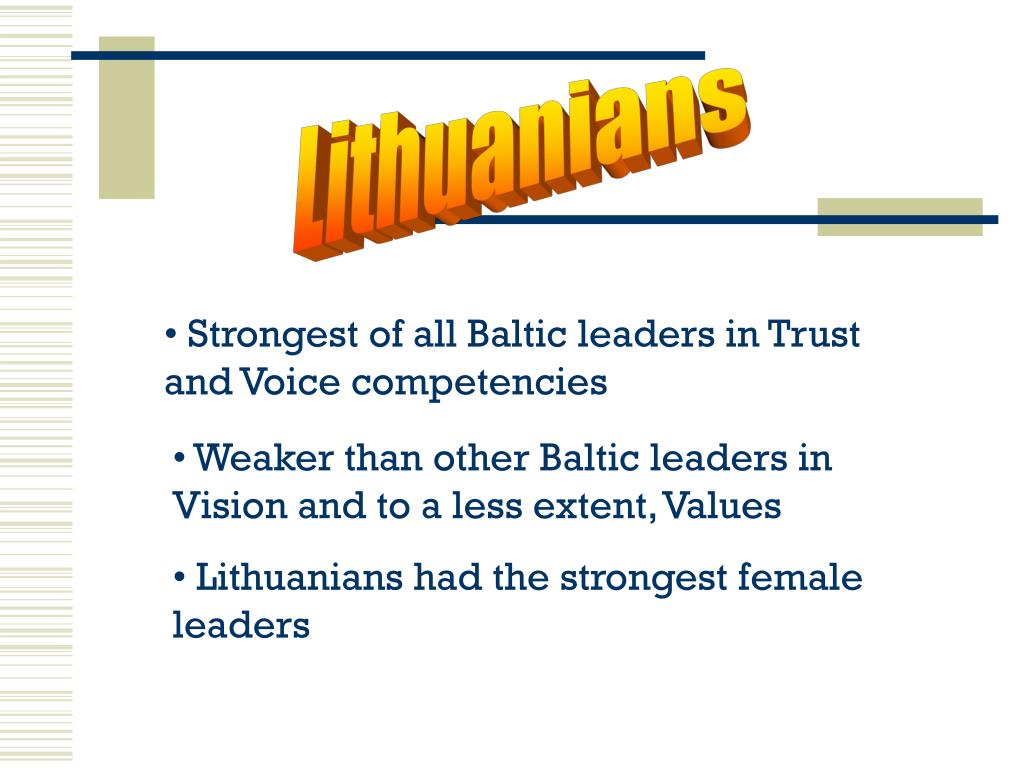 Lithuanians

• Strongest of all Baltic leaders in Trust and Voice competencies

• Weaker than other Baltic leaders in Vision and to a less extent, Values

• Lithuanians had the strongest female leaders